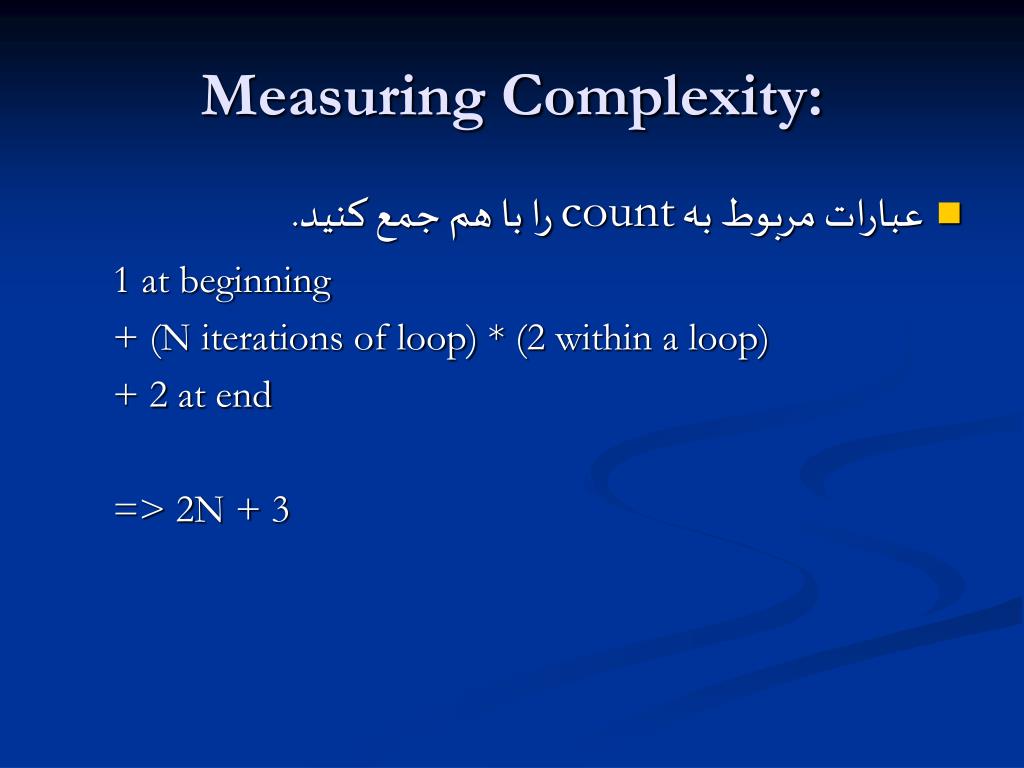 Measuring Complexity:

عبارات مربوط به count را با هم جمع کنید.

1 at beginning

+ (N iterations of loop) * (2 within a loop)

+ 2 at end

=> 2N + 3